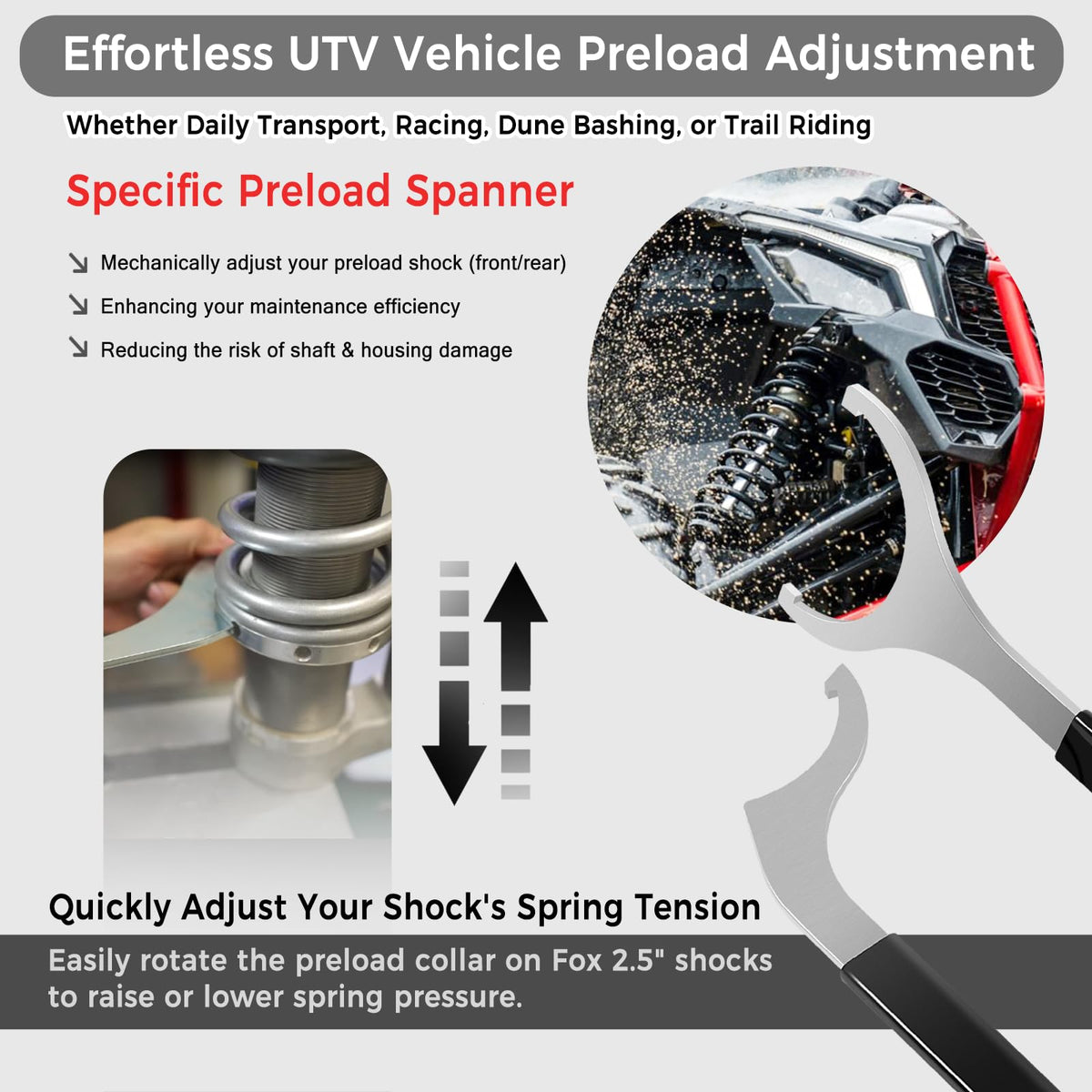 Effortless UTV Vehicle Preload Adjustment

Whether Daily Transport, Racing, Dune Bashing, or Trail Riding

Specific Preload Spanner

↘ Mechanically adjust your preload shock (front/rear)

↘ Enhancing your maintenance efficiency

↘ Reducing the risk of shaft & housing damage

Quickly Adjust Your Shock's Spring Tension

Easily rotate the preload collar on Fox 2.5" shocks to raise or lower spring pressure.